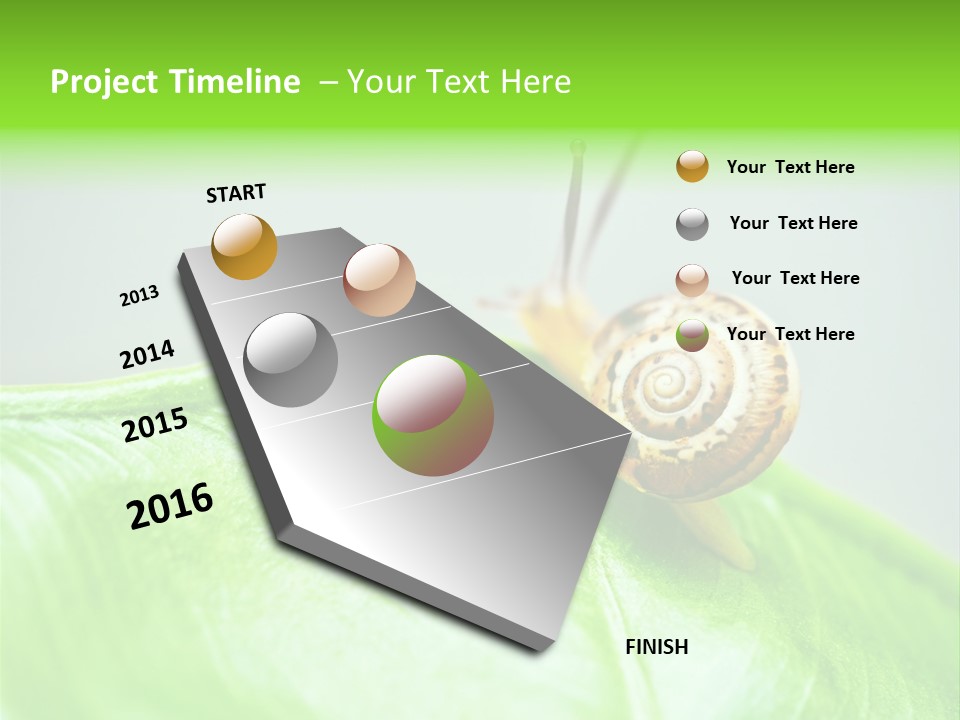 Project Timeline – Your Text Here

START

2013

2014

2015

2016

FINISH

Your Text Here

Your Text Here

Your Text Here

Your Text Here